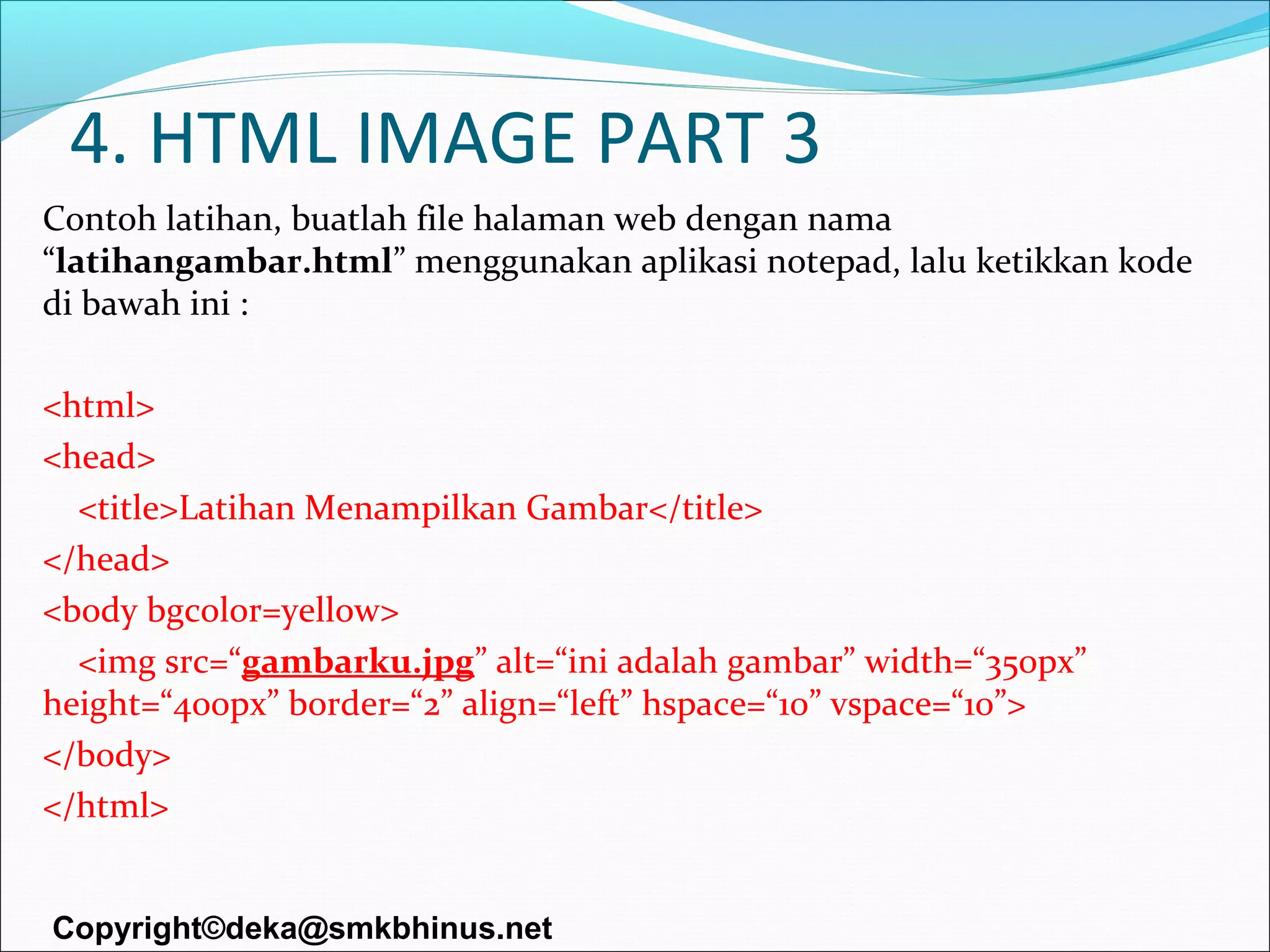 4. HTML IMAGE PART 3

Contoh latihan, buatlah file halaman web dengan nama “latihangambar.html” menggunakan aplikasi notepad, lalu ketikkan kode di bawah ini :

<html>
<head>
<title>Latihan Menampilkan Gambar</title>
</head>
<body bgcolor=yellow>
<img src=“gambarku.jpg” alt=“ini adalah gambar” width=“350px” height=“400px” border=“2” align=“left” hspace=“10” vspace=“10”>
</body>
</html>

Copyright©deka@smkbhinus.net